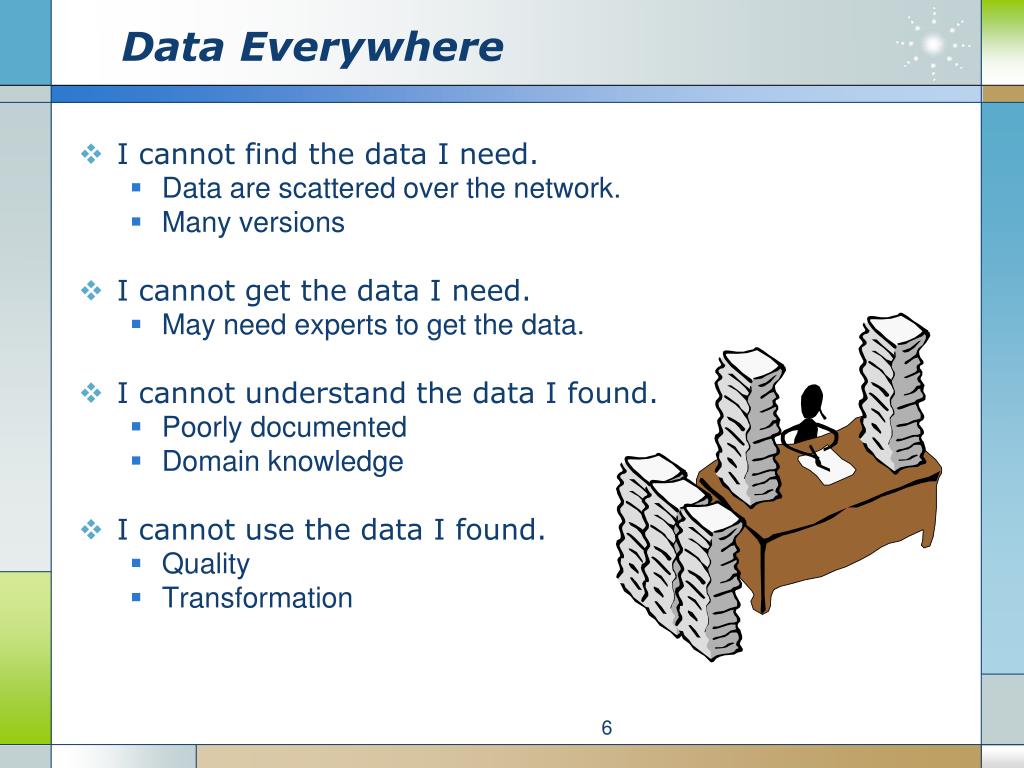 Data Everywhere

❖ I cannot find the data I need.
 ▪ Data are scattered over the network.
 ▪ Many versions

❖ I cannot get the data I need.
 ▪ May need experts to get the data.

❖ I cannot understand the data I found.
 ▪ Poorly documented
 ▪ Domain knowledge

❖ I cannot use the data I found.
 ▪ Quality
 ▪ Transformation

6